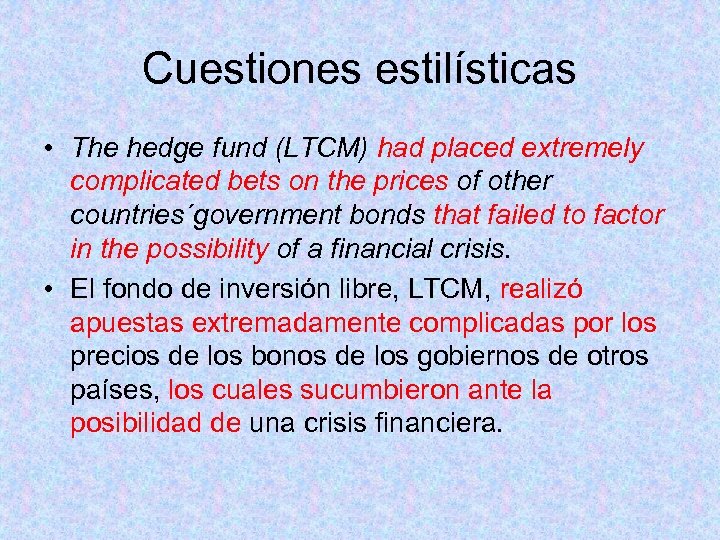 Cuestiones estilísticas

• The hedge fund (LTCM) had placed extremely complicated bets on the prices of other countries´government bonds that failed to factor in the possibility of a financial crisis.

• El fondo de inversión libre, LTCM, realizó apuestas extremadamente complicadas por los precios de los bonos de los gobiernos de otros países, los cuales sucumbieron ante la posibilidad de una crisis financiera.